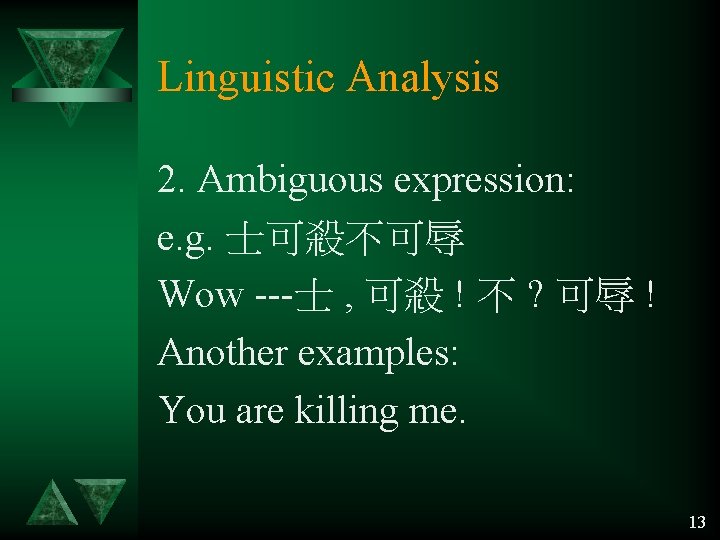 Linguistic Analysis

2. Ambiguous expression:

e.g. 士可殺不可辱

Wow ---士，可殺！不？可辱！

Another examples:

You are killing me.

13